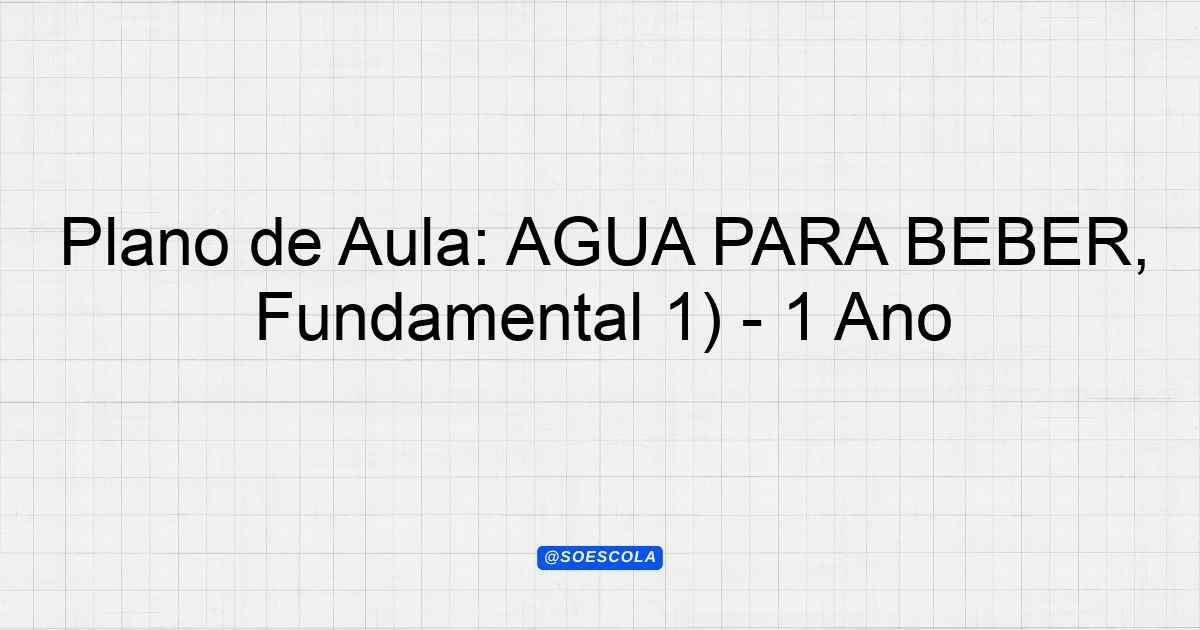 Plano de Aula: AGUA PARA BEBER, Fundamental 1) - 1 Ano

@SOESCOLA